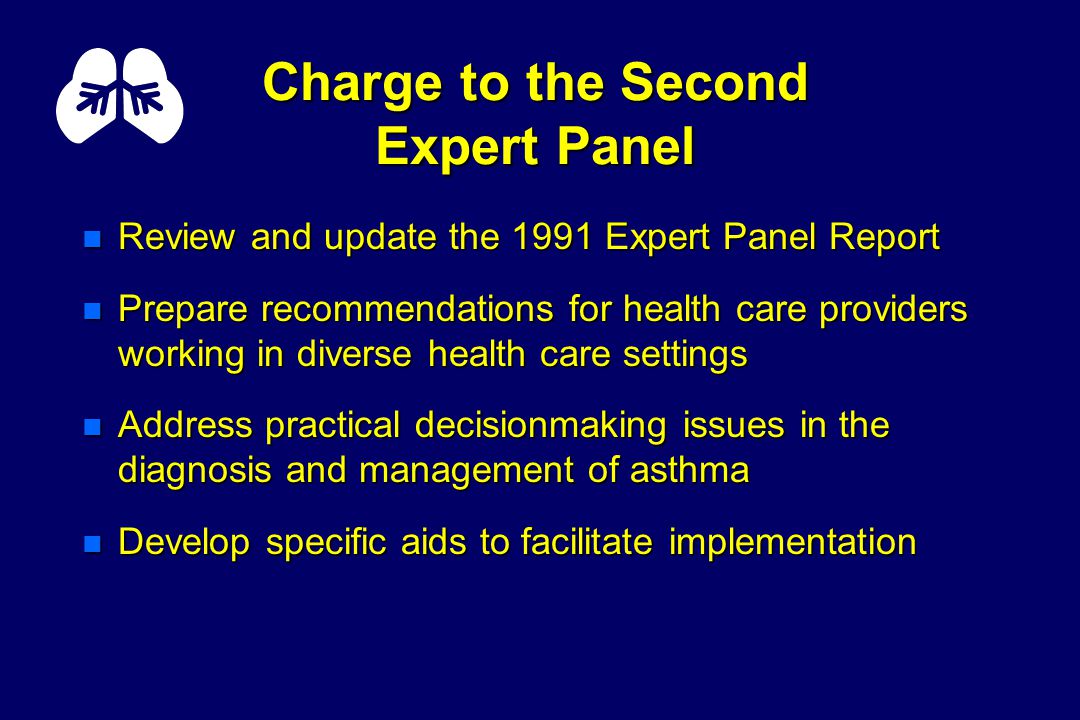 Charge to the Second Expert Panel

- Review and update the 1991 Expert Panel Report
- Prepare recommendations for health care providers working in diverse health care settings
- Address practical decisionmaking issues in the diagnosis and management of asthma
- Develop specific aids to facilitate implementation